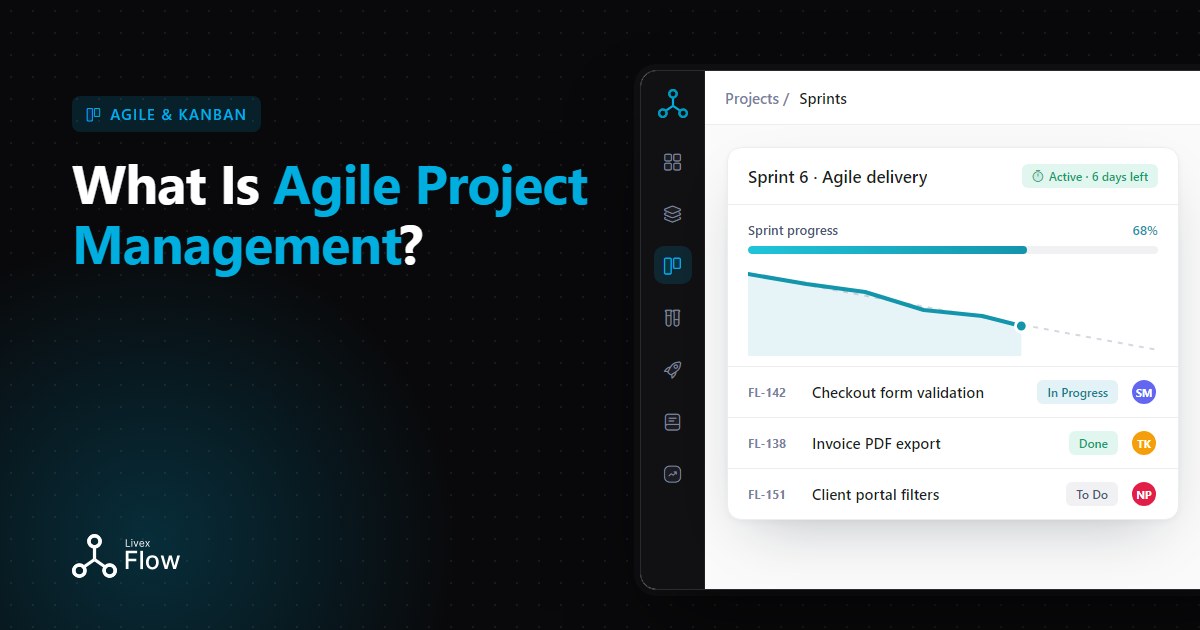 AGILE & KANBAN

What Is Agile Project Management?

Livex
Flow

Projects / Sprints

Sprint 6 · Agile delivery

Active · 6 days left

Sprint progress

68%

FL-142 Checkout form validation In Progress SM

FL-138 Invoice PDF export Done TK

FL-151 Client portal filters To Do NP